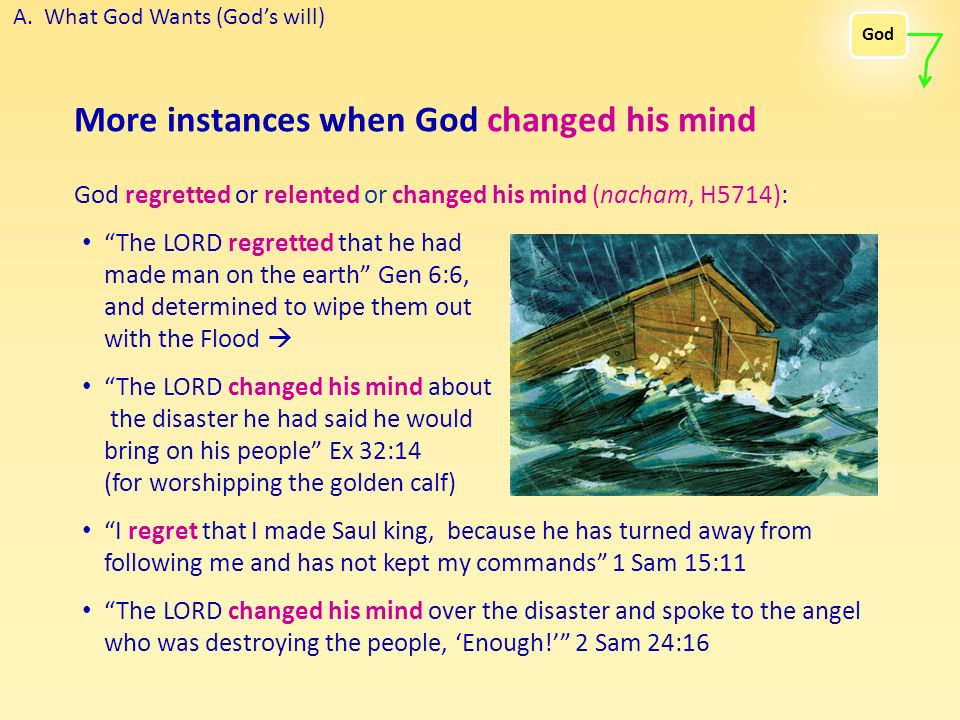 A. What God Wants (God's will)

God

More instances when God changed his mind

God regretted or relented or changed his mind (nacham, H5714):

• "The LORD regretted that he had made man on the earth" Gen 6:6, and determined to wipe them out with the Flood →

• "The LORD changed his mind about the disaster he had said he would bring on his people" Ex 32:14 (for worshipping the golden calf)

• "I regret that I made Saul king, because he has turned away from following me and has not kept my commands" 1 Sam 15:11

• "The LORD changed his mind over the disaster and spoke to the angel who was destroying the people, 'Enough!'" 2 Sam 24:16